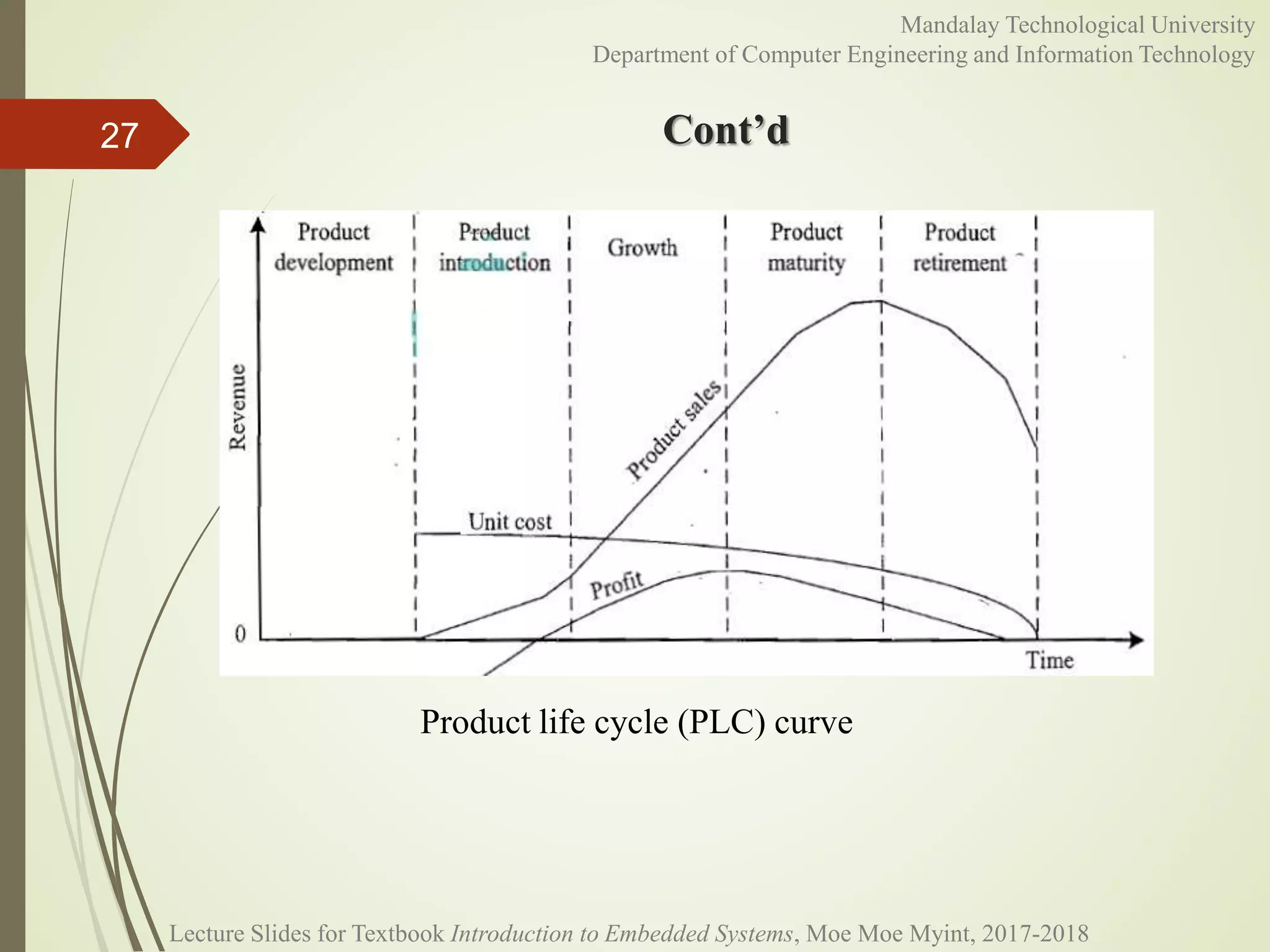 Mandalay Technological University
Department of Computer Engineering and Information Technology

27

Cont’d

Product development

Product introduction

Growth

Product maturity

Product retirement

Revenue

Product sales

Unit cost

Profit

0

Time

Product life cycle (PLC) curve

Lecture Slides for Textbook Introduction to Embedded Systems, Moe Moe Myint, 2017-2018